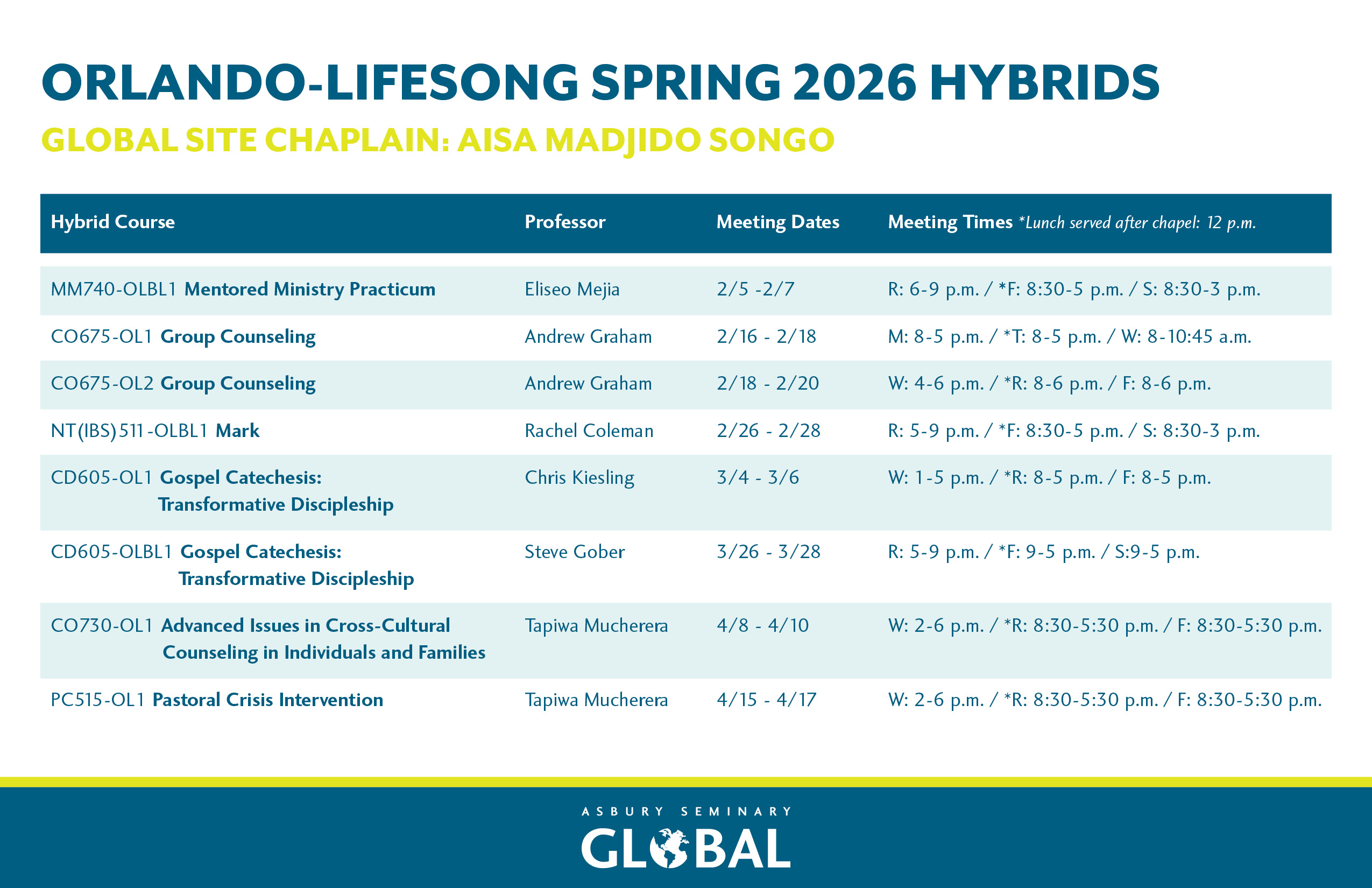 ORLANDO-LIFESONG SPRING 2026 HYBRIDS

GLOBAL SITE CHAPLAIN: AISA MADJIDO SONGO

| Hybrid Course | Professor | Meeting Dates | Meeting Times *Lunch served after chapel: 12 p.m. |
|---|---|---|---|
| MM740-OLBL1 Mentored Ministry Practicum | Eliseo Mejia | 2/5 -2/7 | R: 6-9 p.m. / *F: 8:30-5 p.m. / S: 8:30-3 p.m. |
| CO675-OL1 Group Counseling | Andrew Graham | 2/16 - 2/18 | M: 8-5 p.m. / *T: 8-5 p.m. / W: 8-10:45 a.m. |
| CO675-OL2 Group Counseling | Andrew Graham | 2/18 - 2/20 | W: 4-6 p.m. / *R: 8-6 p.m. / F: 8-6 p.m. |
| NT(IBS)511-OLBL1 Mark | Rachel Coleman | 2/26 - 2/28 | R: 5-9 p.m. / *F: 8:30-5 p.m. / S: 8:30-3 p.m. |
| CD605-OL1 Gospel Catechesis: Transformative Discipleship | Chris Kiesling | 3/4 - 3/6 | W: 1-5 p.m. / *R: 8-5 p.m. / F: 8-5 p.m. |
| CD605-OLBL1 Gospel Catechesis: Transformative Discipleship | Steve Gober | 3/26 - 3/28 | R: 5-9 p.m. / *F: 9-5 p.m. / S:9-5 p.m. |
| CO730-OL1 Advanced Issues in Cross-Cultural Counseling in Individuals and Families | Tapiwa Mucherera | 4/8 - 4/10 | W: 2-6 p.m. / *R: 8:30-5:30 p.m. / F: 8:30-5:30 p.m. |
| PC515-OL1 Pastoral Crisis Intervention | Tapiwa Mucherera | 4/15 - 4/17 | W: 2-6 p.m. / *R: 8:30-5:30 p.m. / F: 8:30-5:30 p.m. |

ASBURY SEMINARY
GLOBAL